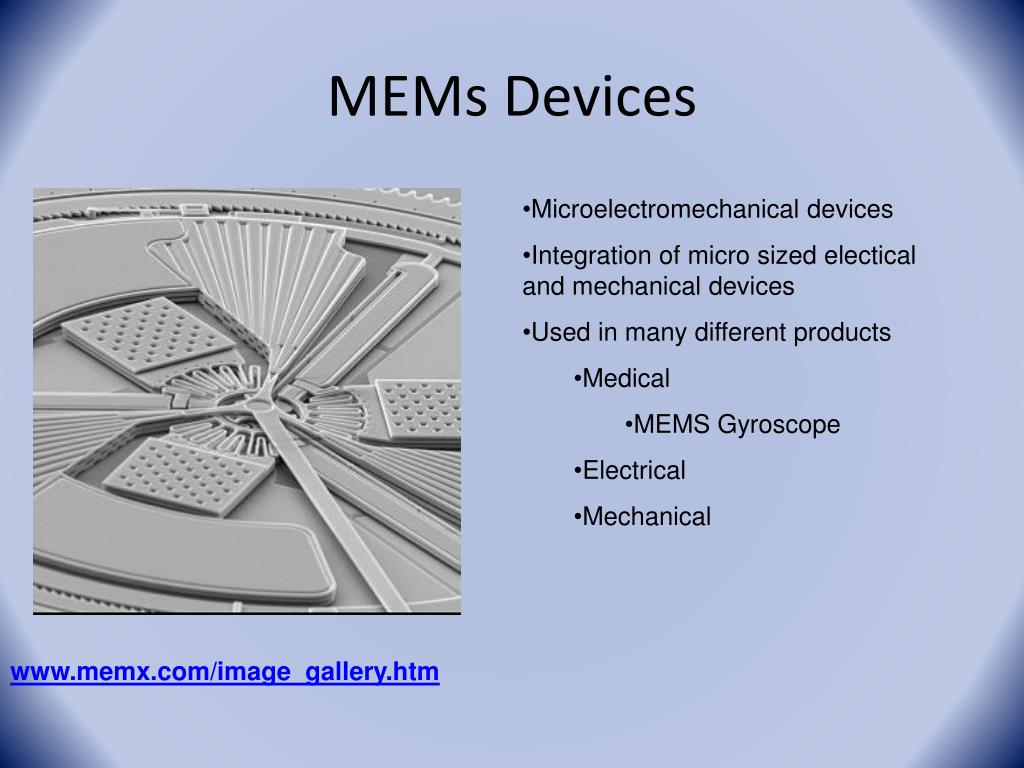 MEMs Devices

•Microelectromechanical devices

•Integration of micro sized electical and mechanical devices

•Used in many different products

•Medical

•MEMS Gyroscope

•Electrical

•Mechanical

www.memx.com/image_gallery.htm